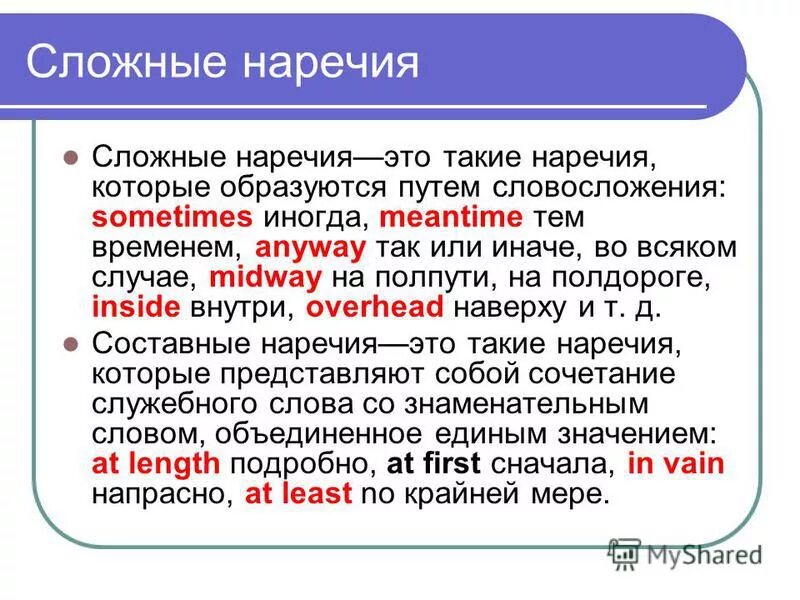 Сложные наречия

Сложные наречия—это такие наречия, которые образуются путем словосложения: sometimes иногда, meantime тем временем, anyway так или иначе, во всяком случае, midway на полпути, на полдороге, inside внутри, overhead наверху и т. д.

Составные наречия—это такие наречия, которые представляют собой сочетание служебного слова со знаменательным словом, объединенное единым значением: at length подробно, at first сначала, in vain напрасно, at least по крайней мере.

MyShared